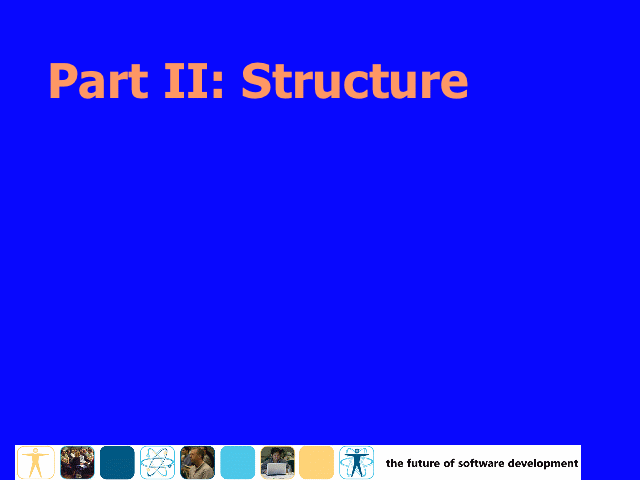 Part II: Structure

the future of software development